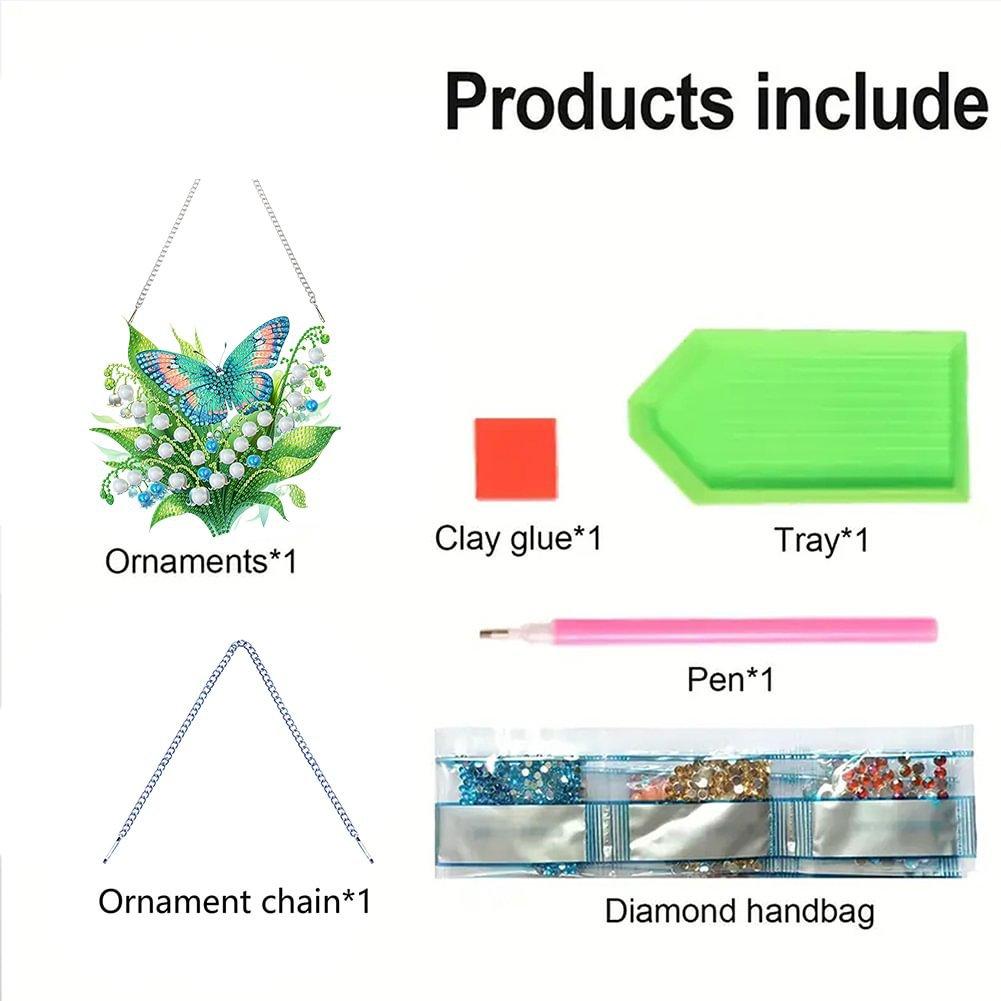 Products include

Ornaments*1

Clay glue*1

Tray*1

Pen*1

Ornament chain*1

Diamond handbag